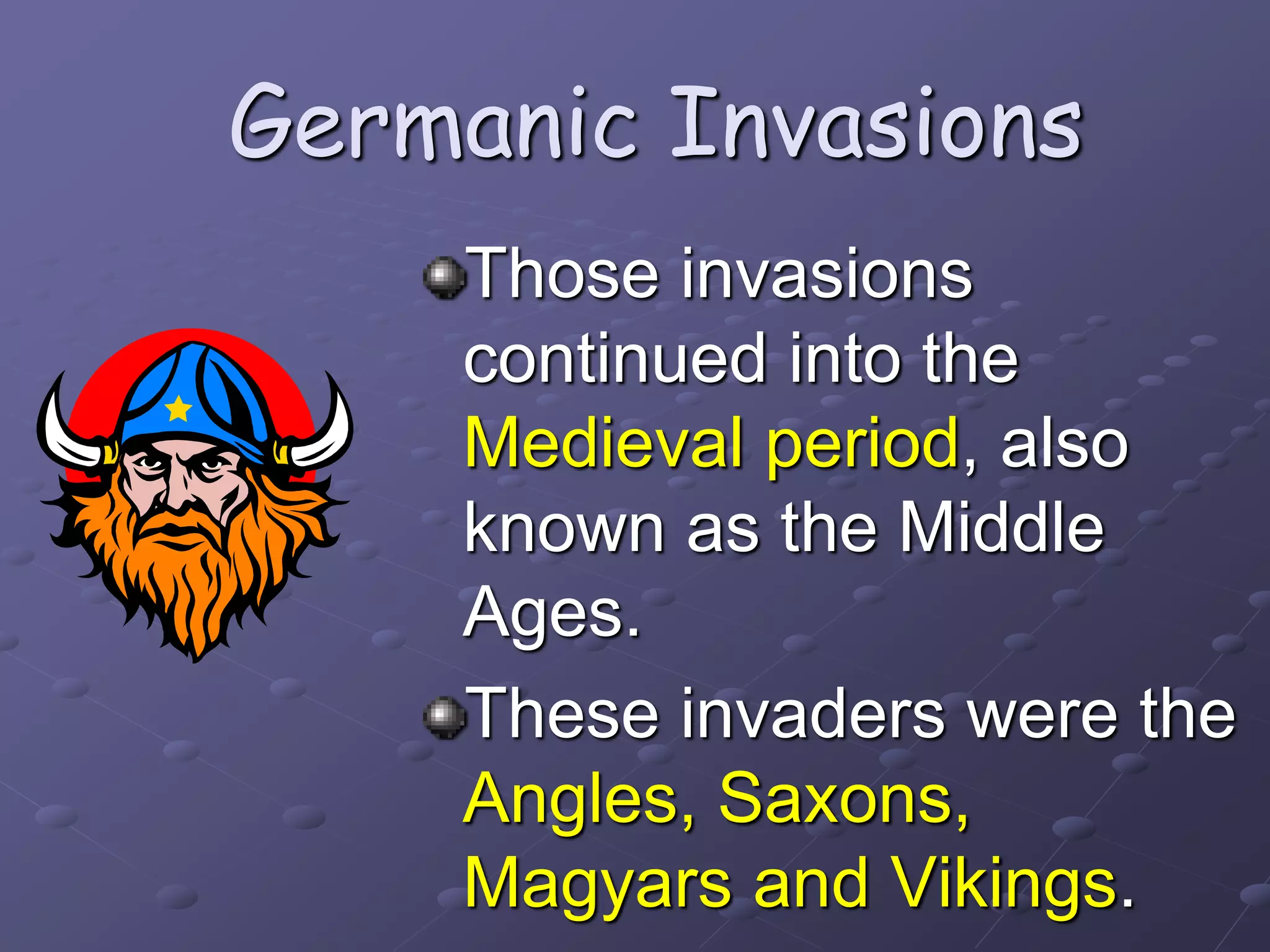 Germanic Invasions

Those invasions continued into the Medieval period, also known as the Middle Ages.

These invaders were the Angles, Saxons, Magyars and Vikings.